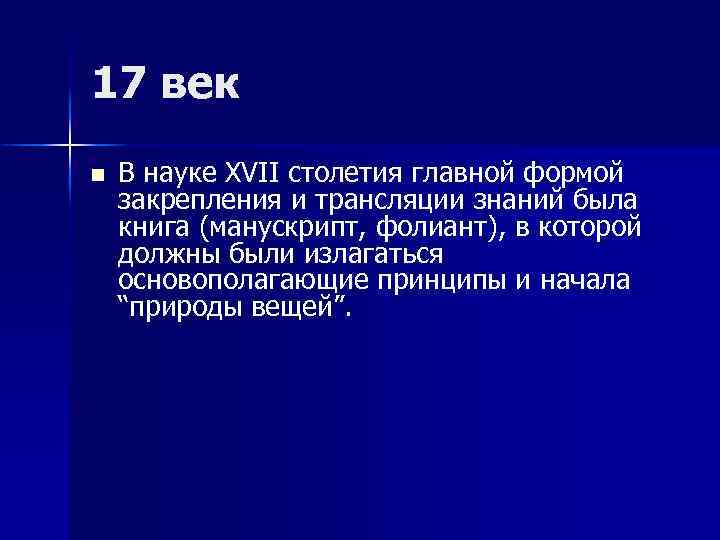 17 век

В науке XVII столетия главной формой закрепления и трансляции знаний была книга (манускрипт, фолиант), в которой должны были излагаться основополагающие принципы и начала “природы вещей”.